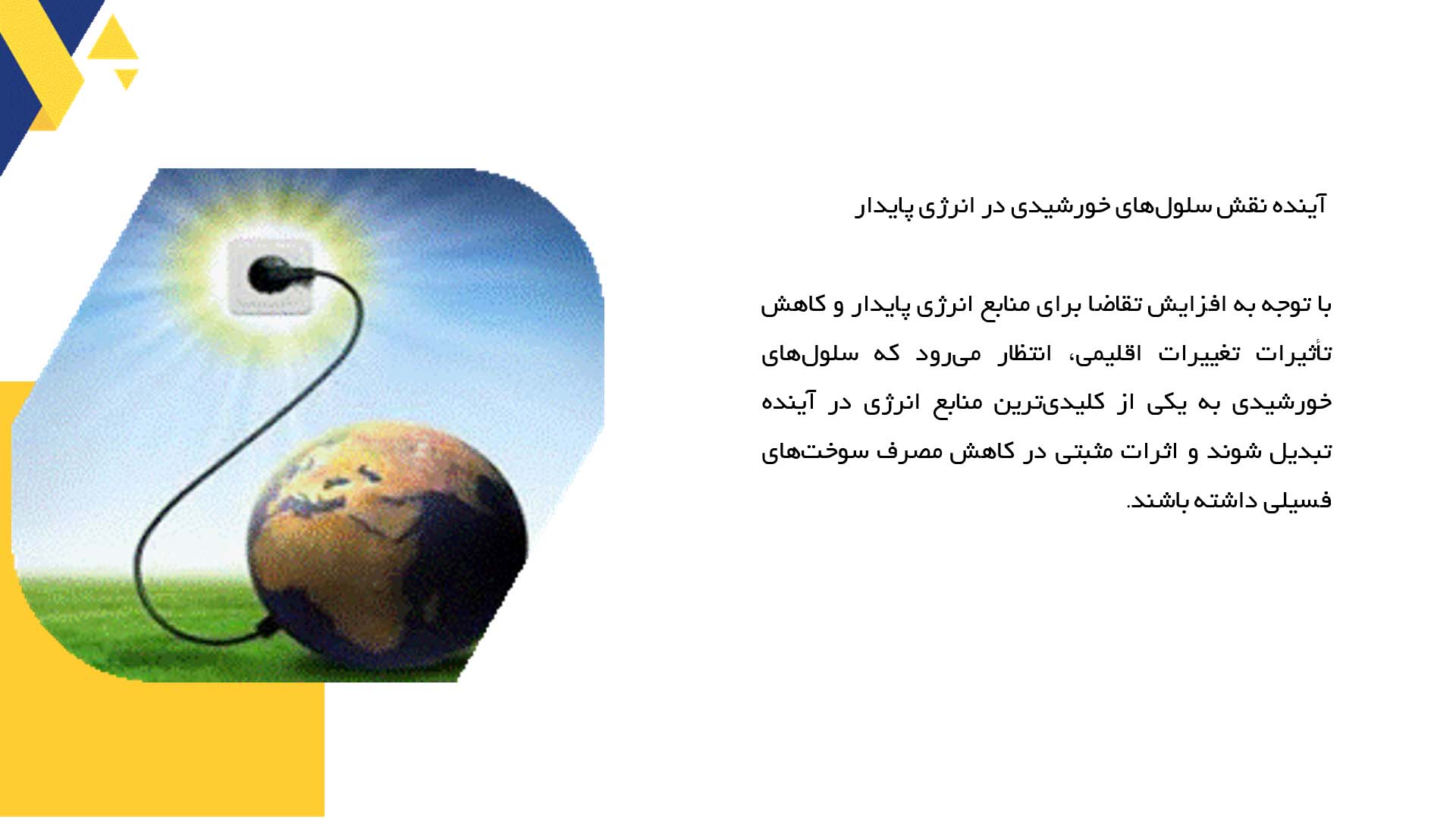 آینده نقش سلول‌های خورشیدی در انرژی پایدار

با توجه به افزایش تقاضا برای منابع انرژی پایدار و کاهش تأثیرات تغییرات اقلیمی، انتظار می‌رود که سلول‌های خورشیدی به یکی از کلیدی‌ترین منابع انرژی در آینده تبدیل شوند و اثرات مثبتی در کاهش مصرف سوخت‌های فسیلی داشته باشند.